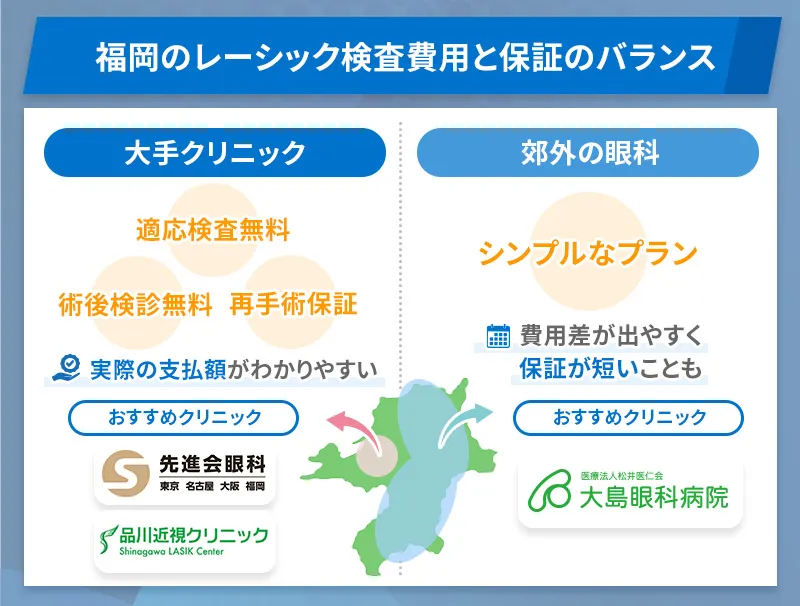 福岡のレーシック検査費用と保証のバランス

大手クリニック

適応検査無料

術後検診無料

再手術保証

実際の支払額がわかりやすい

おすすめクリニック

先進会眼科
東京 名古屋 大阪 福岡

品川近視クリニック
Shinagawa LASIK Center

郊外の眼科

シンプルなプラン

費用差が出やすく
保証が短いことも

おすすめクリニック

医療法人松井医仁会
大島眼科病院